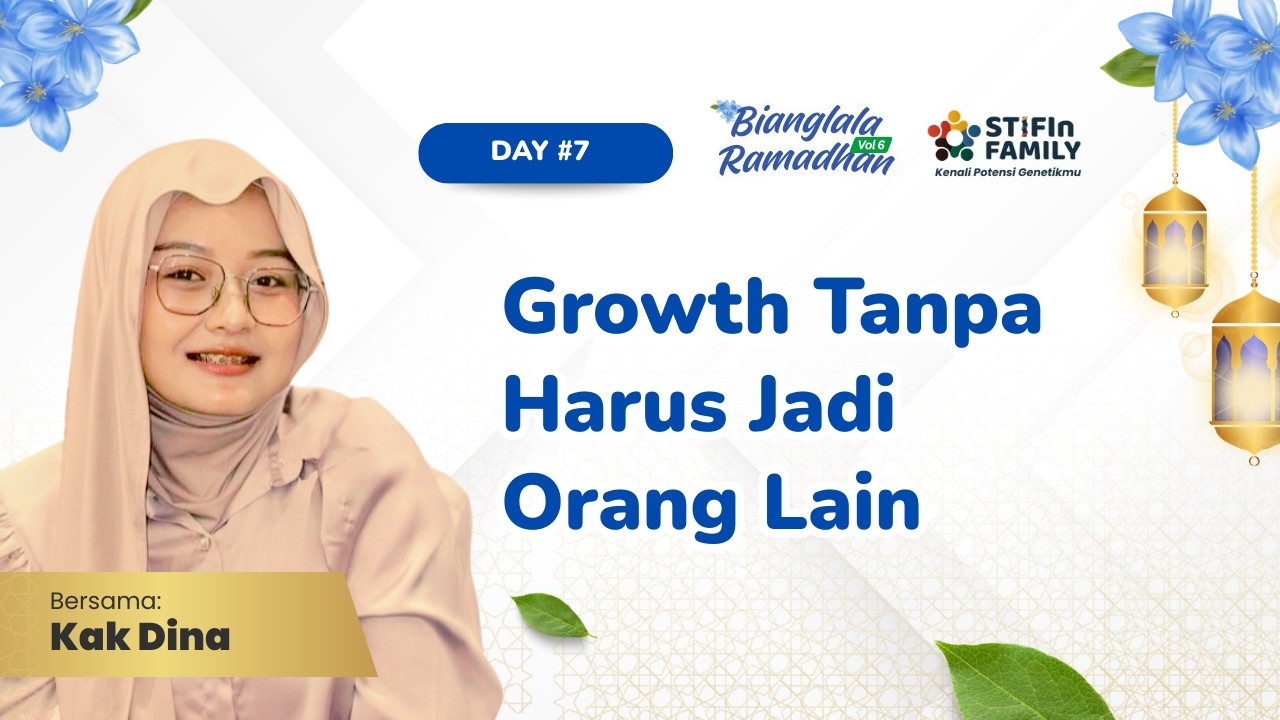 DAY #7

Bianglala Ramadhan Vol 6

STIFIn FAMILY
Kenali Potensi Genetikmu

Growth Tanpa Harus Jadi Orang Lain

Bersama:
Kak Dina